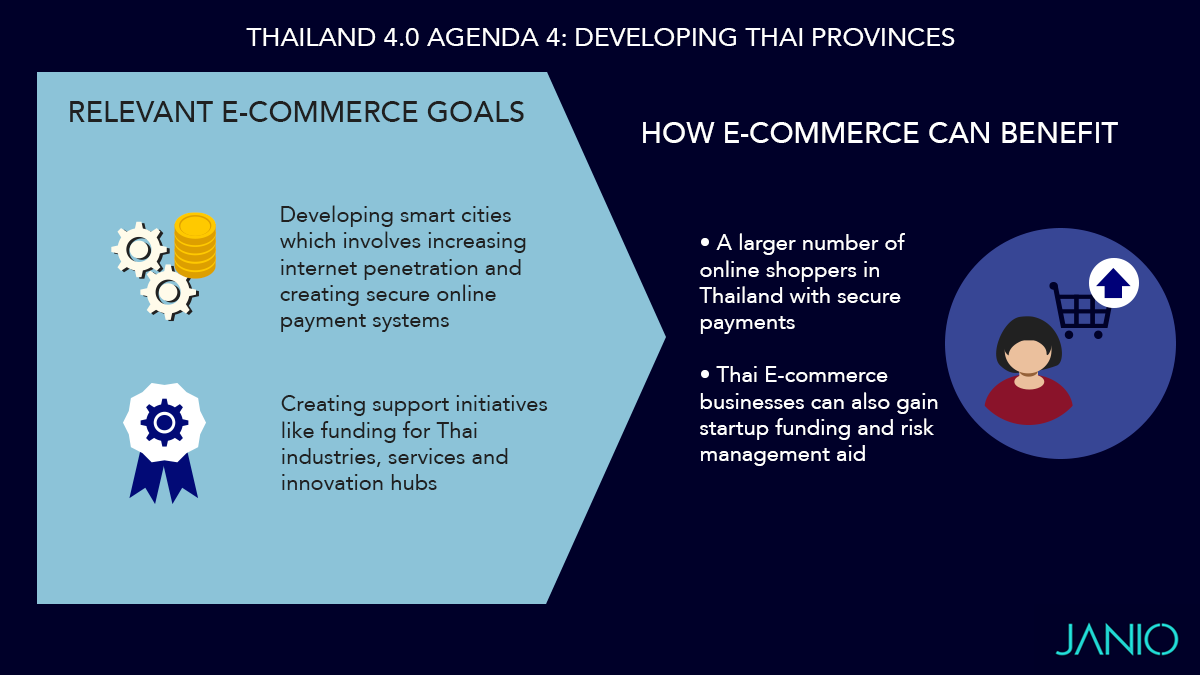 THAILAND 4.0 AGENDA 4: DEVELOPING THAI PROVINCES

RELEVANT E-COMMERCE GOALS

Developing smart cities which involves increasing internet penetration and creating secure online payment systems

Creating support initiatives like funding for Thai industries, services and innovation hubs

HOW E-COMMERCE CAN BENEFIT

• A larger number of online shoppers in Thailand with secure payments

• Thai E-commerce businesses can also gain startup funding and risk management aid

JANIO